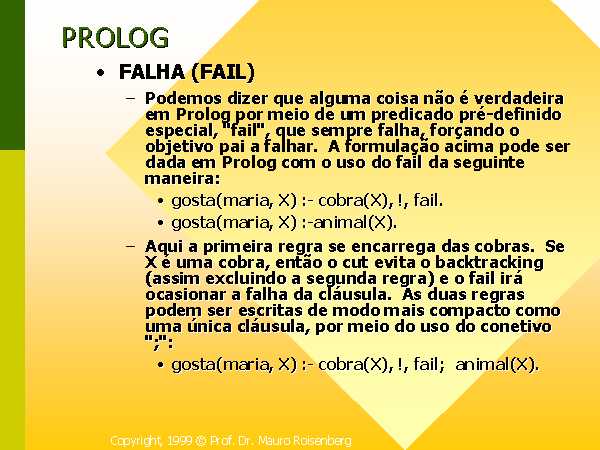 PROLOG

• FALHA (FAIL)

– Podemos dizer que alguma coisa não é verdadeira em Prolog por meio de um predicado pré-definido especial, "fail", que sempre falha, forçando o objetivo pai a falhar. A formulação acima pode ser dada em Prolog com o uso do fail da seguinte maneira:

• gosta(maria, X) :- cobra(X), !, fail.
• gosta(maria, X) :-animal(X).

– Aqui a primeira regra se encarrega das cobras. Se X é uma cobra, então o cut evita o backtracking (assim excluindo a segunda regra) e o fail irá ocasionar a falha da cláusula. As duas regras podem ser escritas de modo mais compacto como uma única cláusula, por meio do uso do conetivo ";":

• gosta(maria, X) :- cobra(X), !, fail; animal(X).

Copyright, 1999 © Prof. Dr. Mauro Roisenberg